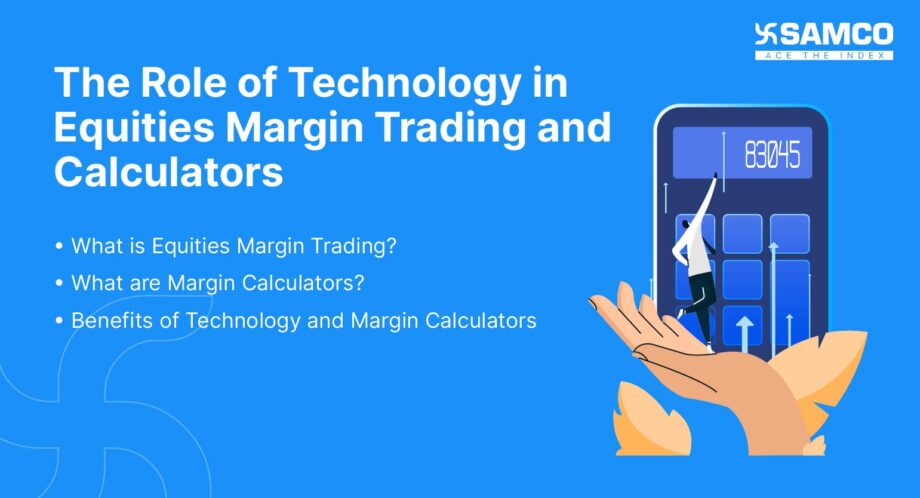 SAMCO
ACE THE INDEX

The Role of Technology in Equities Margin Trading and Calculators

• What is Equities Margin Trading?
• What are Margin Calculators?
• Benefits of Technology and Margin Calculators

83045